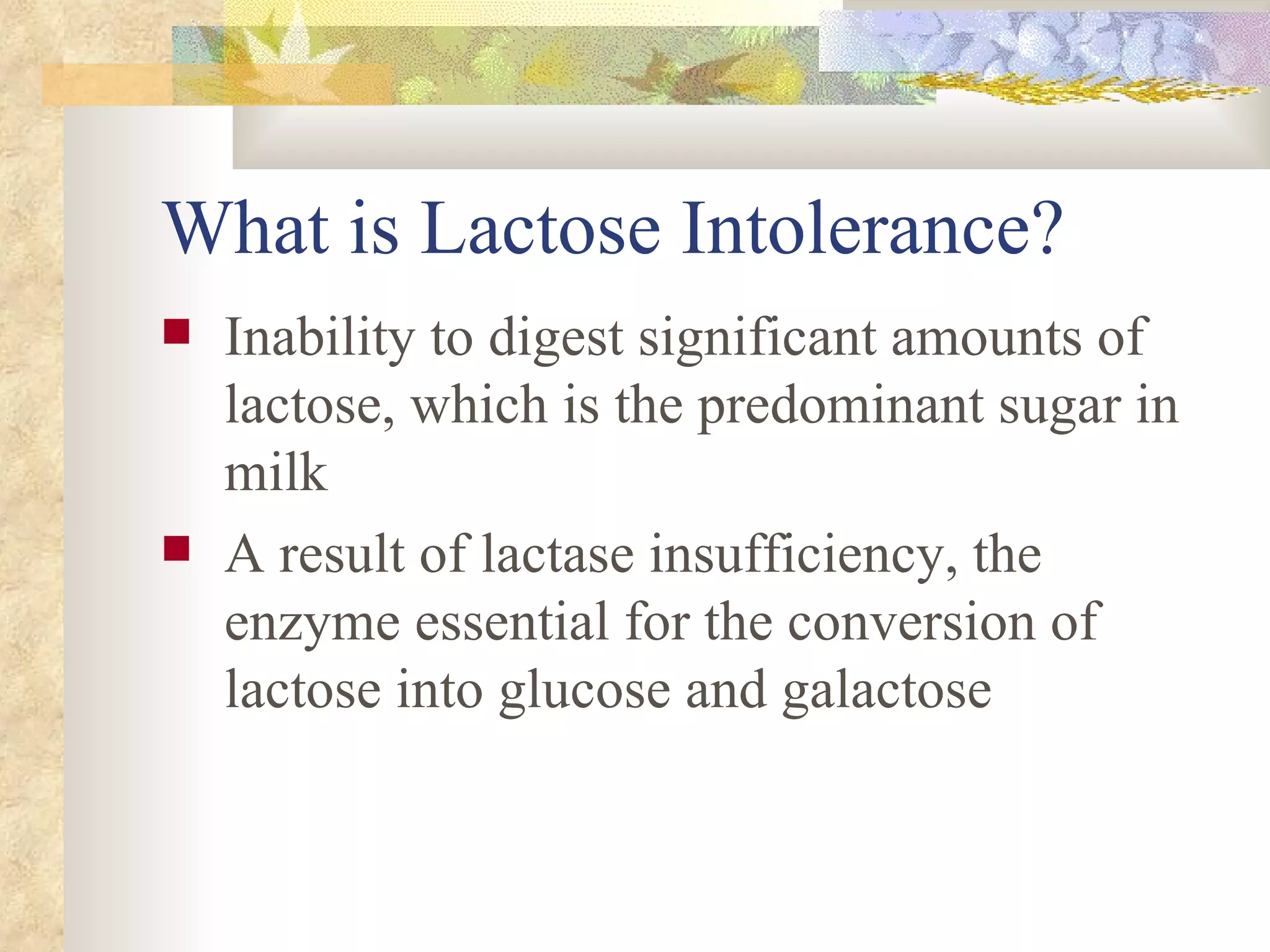 What is Lactose Intolerance?

- Inability to digest significant amounts of lactose, which is the predominant sugar in milk
- A result of lactase insufficiency, the enzyme essential for the conversion of lactose into glucose and galactose